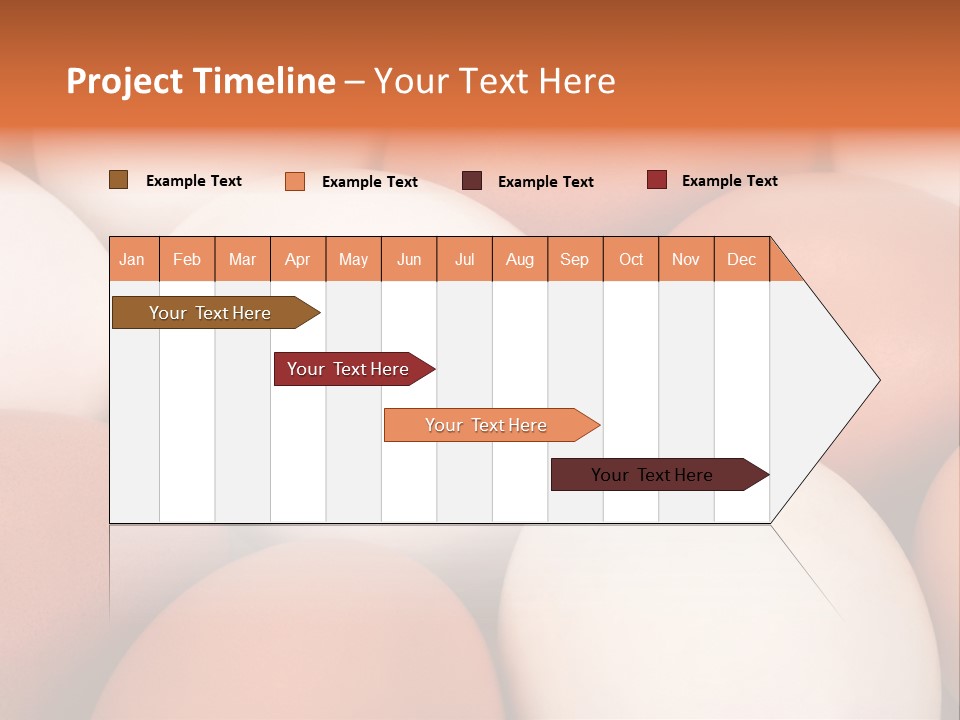 Project Timeline – Your Text Here

Example Text Example Text Example Text Example Text

| Jan | Feb | Mar | Apr | May | Jun | Jul | Aug | Sep | Oct | Nov | Dec |
|---|---|---|---|---|---|---|---|---|---|---|---|

Your Text Here

Your Text Here

Your Text Here

Your Text Here